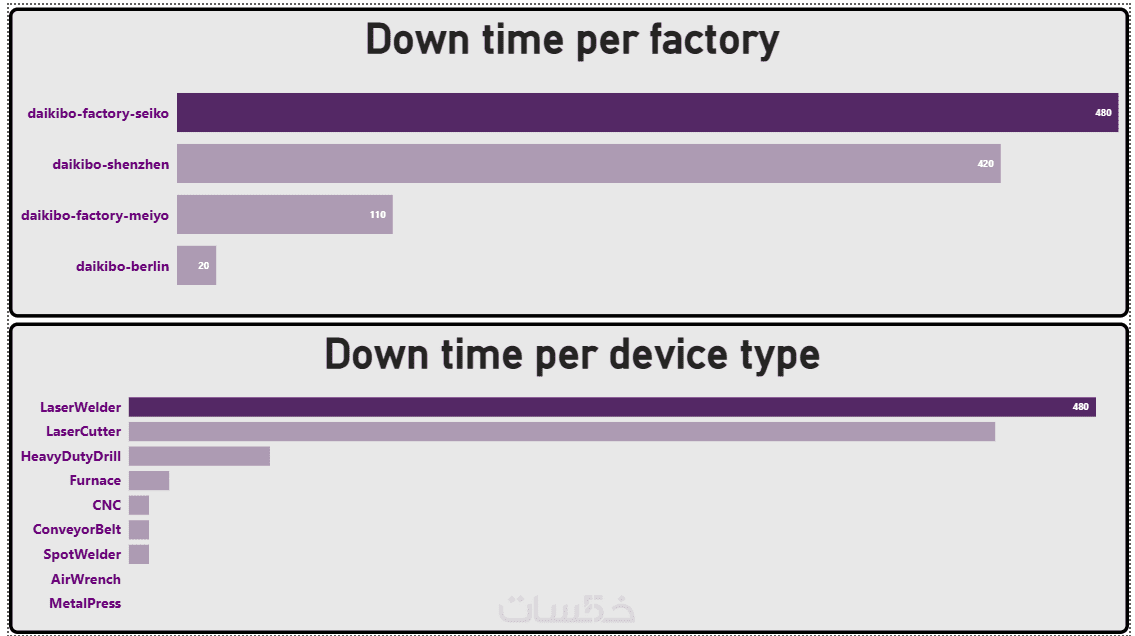 Down time per factory

daikibo-factory-seiko 480
daikibo-shenzhen 420
daikibo-factory-meiyo 110
daikibo-berlin 20

Down time per device type

LaserWelder 480
LaserCutter
HeavyDutyDrill
Furnace
CNC
ConveyorBelt
SpotWelder
AirWrench
MetalPress

خمسات